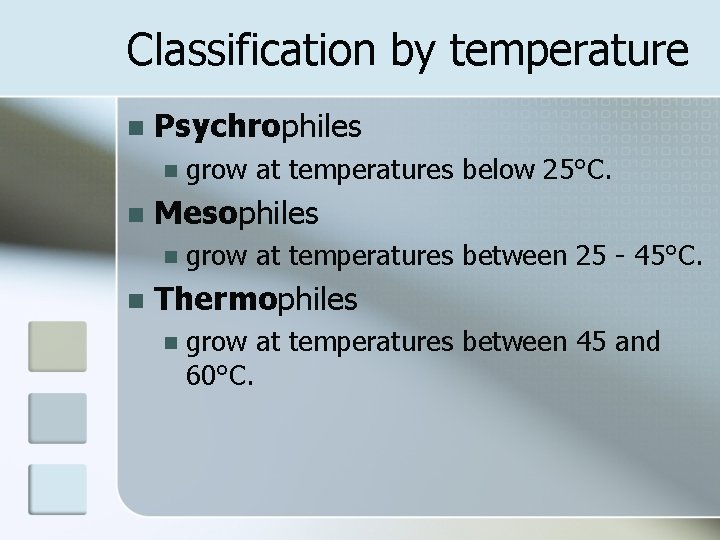 Classification by temperature

Psychrophiles
grow at temperatures below 25°C.

Mesophiles
grow at temperatures between 25 - 45°C.

Thermophiles
grow at temperatures between 45 and 60°C.